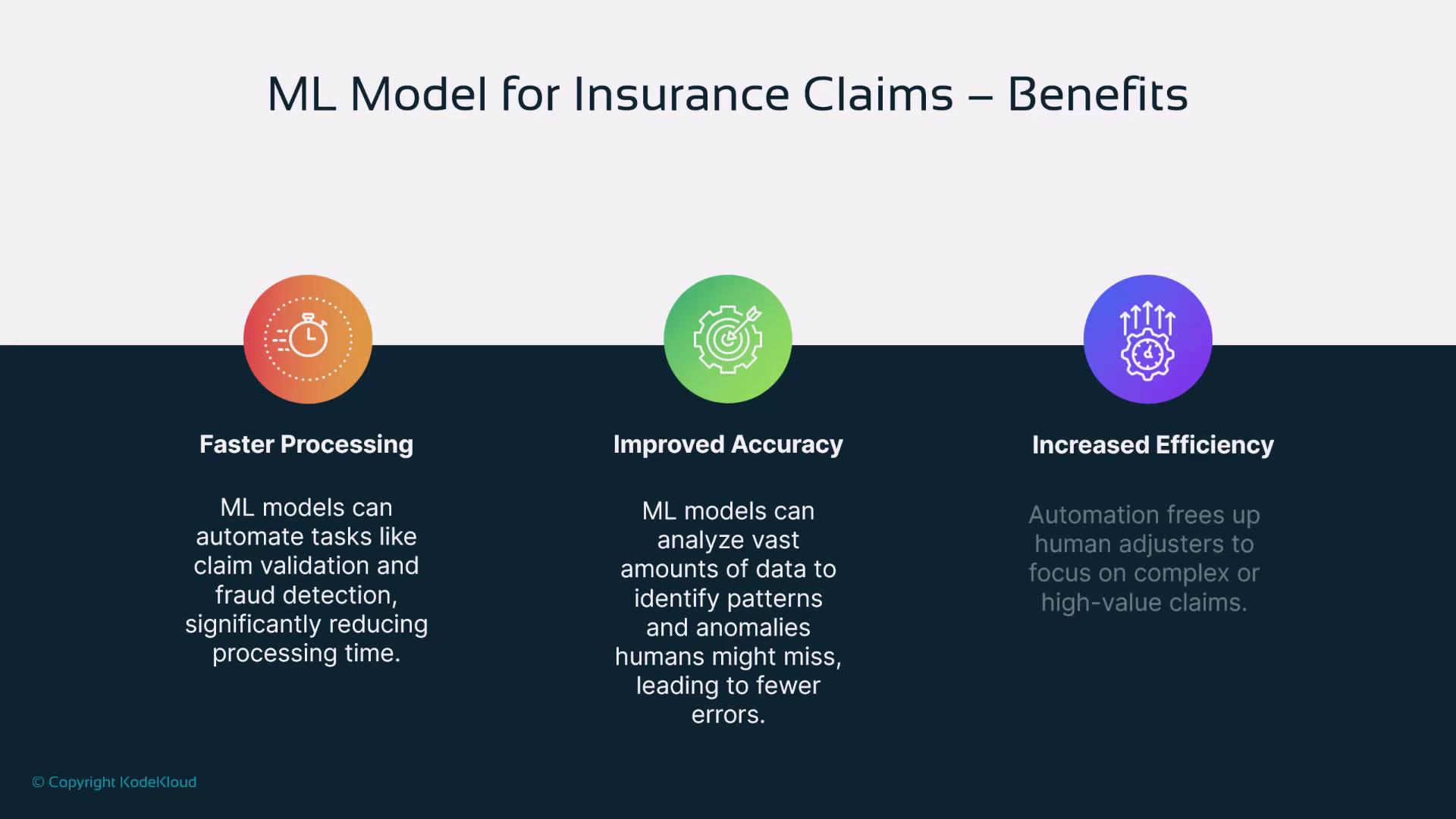 ML Model for Insurance Claims – Benefits

Faster Processing

ML models can automate tasks like claim validation and fraud detection, significantly reducing processing time.

Improved Accuracy

ML models can analyze vast amounts of data to identify patterns and anomalies humans might miss, leading to fewer errors.

Increased Efficiency

Automation frees up human adjusters to focus on complex or high-value claims.

© Copyright KodeKloud